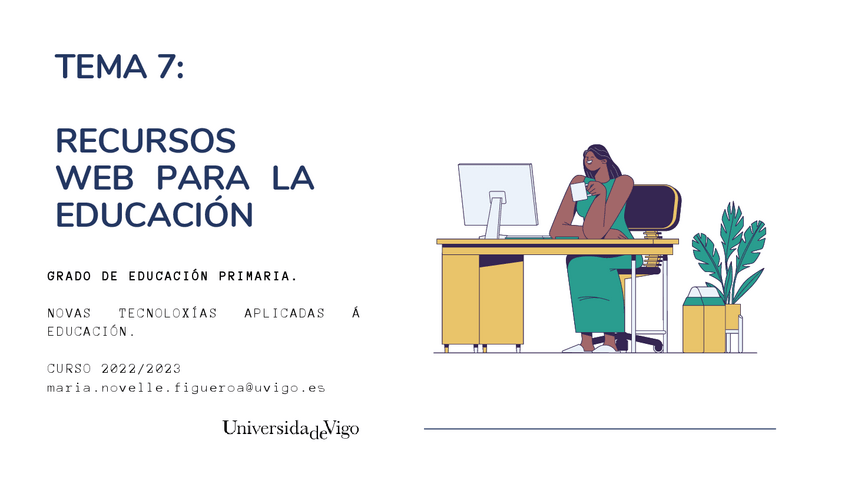 TEMA 7:

RECURSOS WEB PARA LA EDUCACIÓN

GRADO DE EDUCACIÓN PRIMARIA.

NOVAS TECNOLOXÍAS APLICADAS Á EDUCACIÓN.

CURSO 2022/2023
maria.novelle.figueroa@uvigo.es

UniversidadeVigo